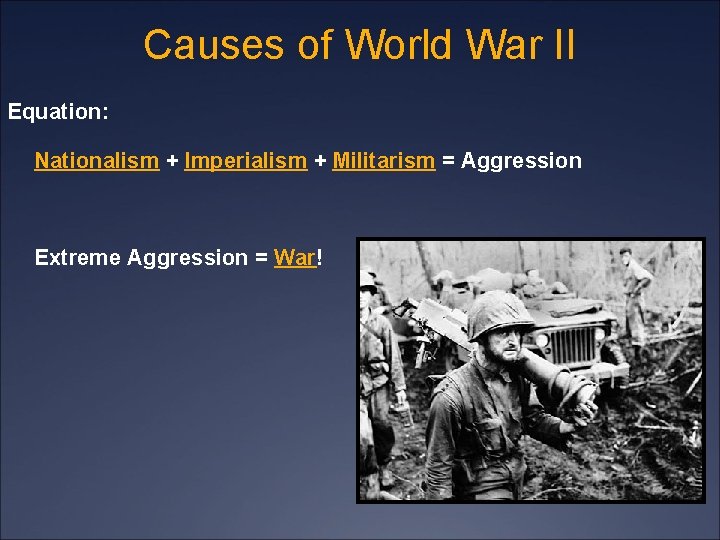 Causes of World War II

Equation:

Nationalism + Imperialism + Militarism = Aggression

Extreme Aggression = War!